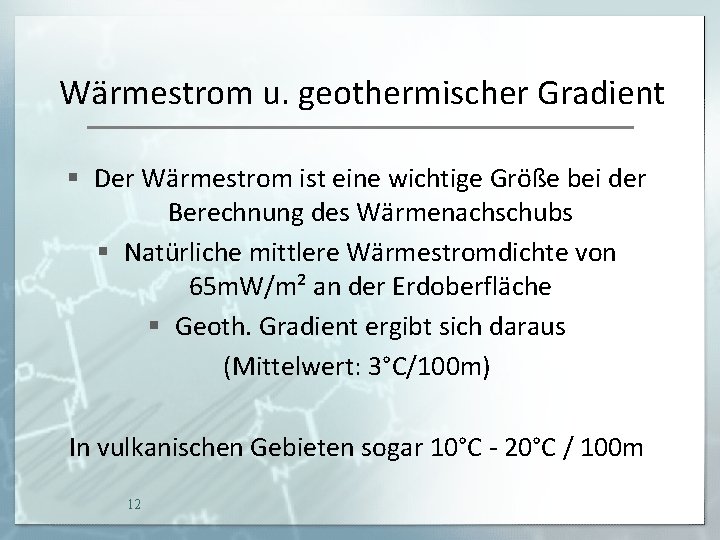 Wärmestrom u. geothermischer Gradient

▪ Der Wärmestrom ist eine wichtige Größe bei der Berechnung des Wärmenachschubs

▪ Natürliche mittlere Wärmestromdichte von 65mW/m² an der Erdoberfläche

▪ Geoth. Gradient ergibt sich daraus (Mittelwert: 3°C/100m)

In vulkanischen Gebieten sogar 10°C - 20°C / 100m

12